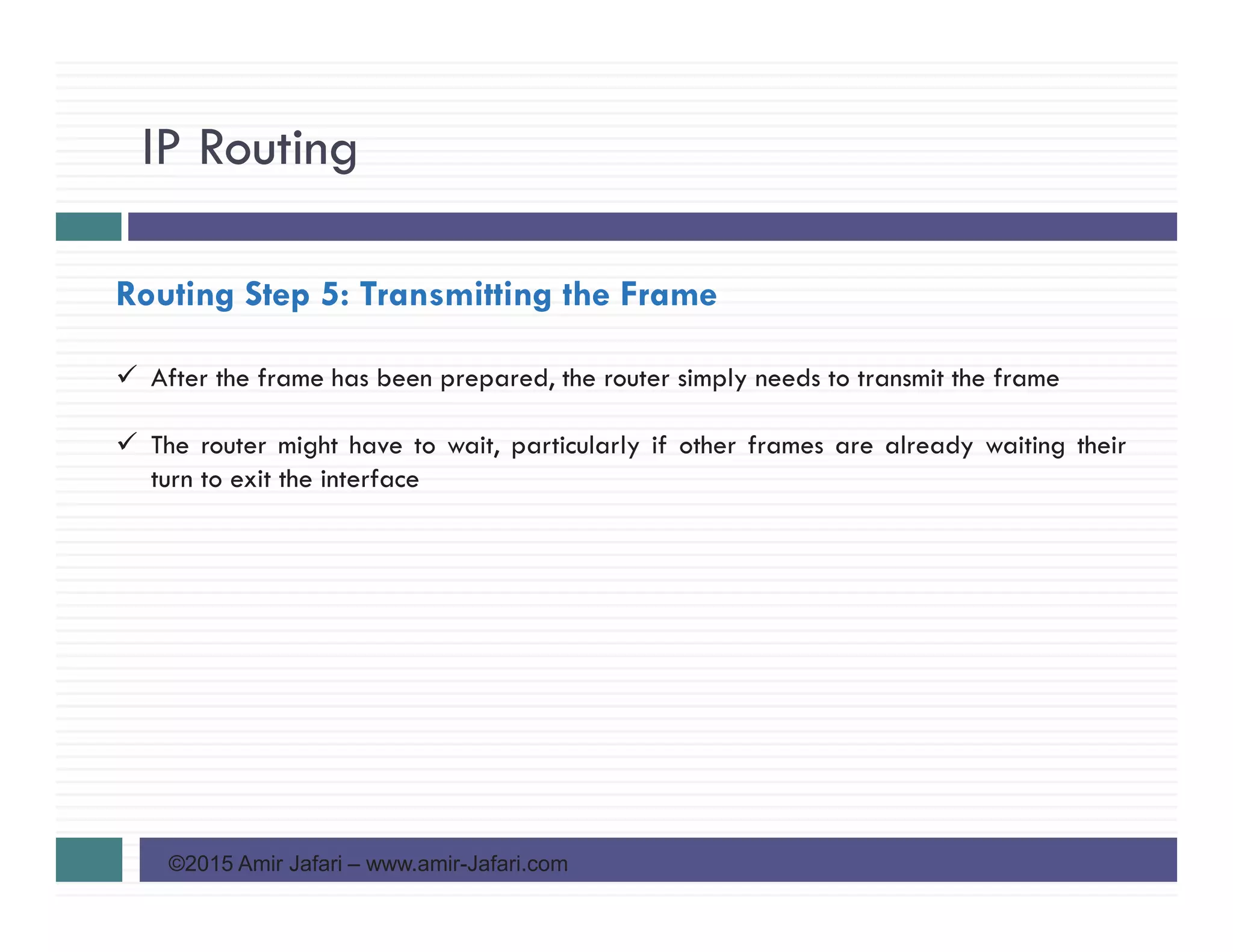 IP Routing

Routing Step 5: Transmitting the Frame

✓ After the frame has been prepared, the router simply needs to transmit the frame

✓ The router might have to wait, particularly if other frames are already waiting their turn to exit the interface

©2015 Amir Jafari – www.amir-Jafari.com